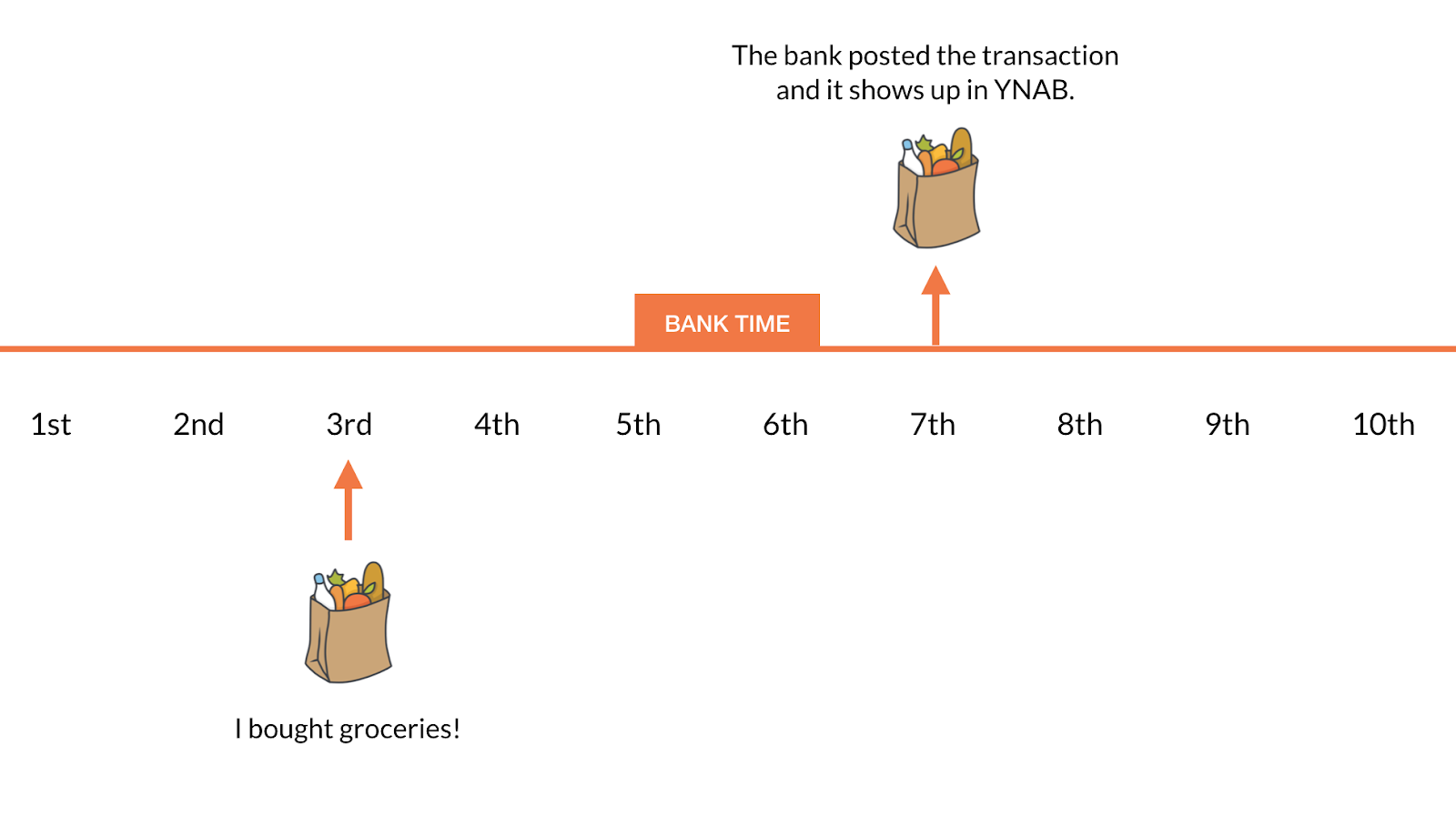 The bank posted the transaction and it shows up in YNAB.

BANK TIME

1st 2nd 3rd 4th 5th 6th 7th 8th 9th 10th

I bought groceries!